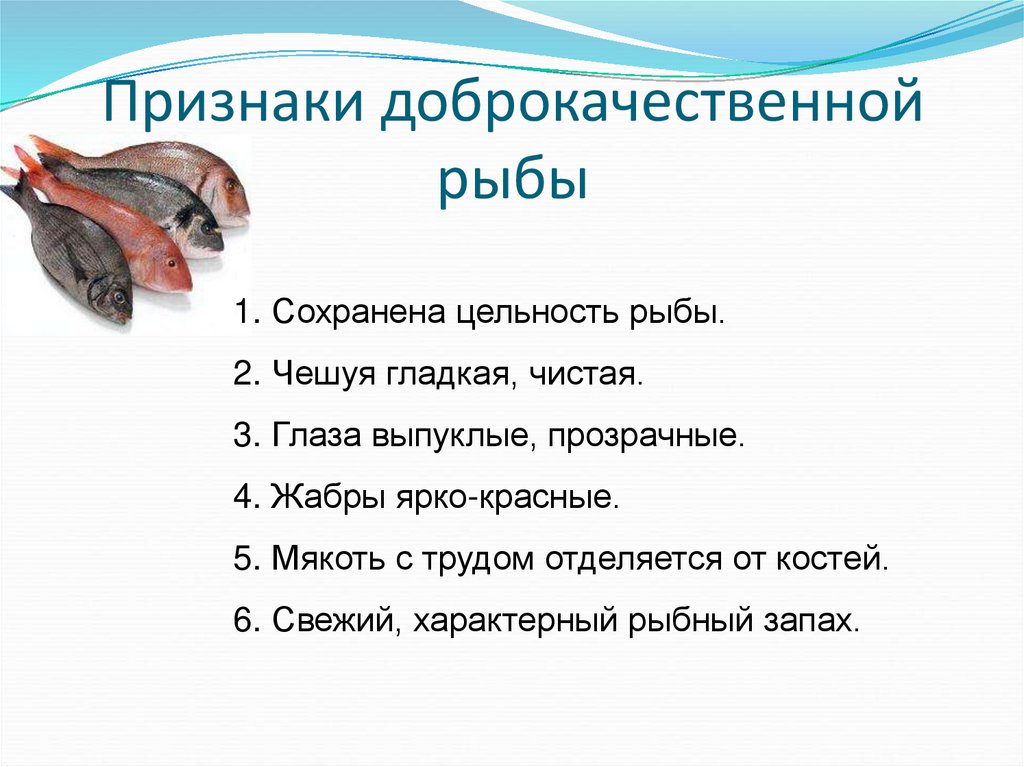 Признаки доброкачественной рыбы

1. Сохранена цельность рыбы.

2. Чешуя гладкая, чистая.

3. Глаза выпуклые, прозрачные.

4. Жабры ярко-красные.

5. Мякоть с трудом отделяется от костей.

6. Свежий, характерный рыбный запах.